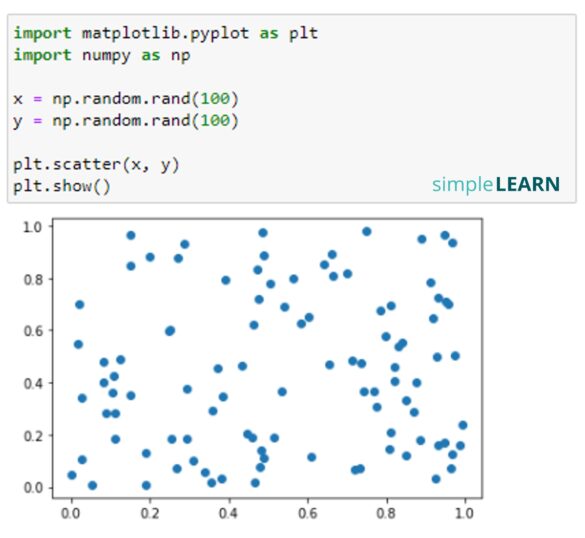 import matplotlib.pyplot as plt
import numpy as np

x = np.random.rand(100)
y = np.random.rand(100)

plt.scatter(x, y)
plt.show()

simpleLEARN

1.0
0.8
0.6
0.4
0.2
0.0

0.0 0.2 0.4 0.6 0.8 1.0